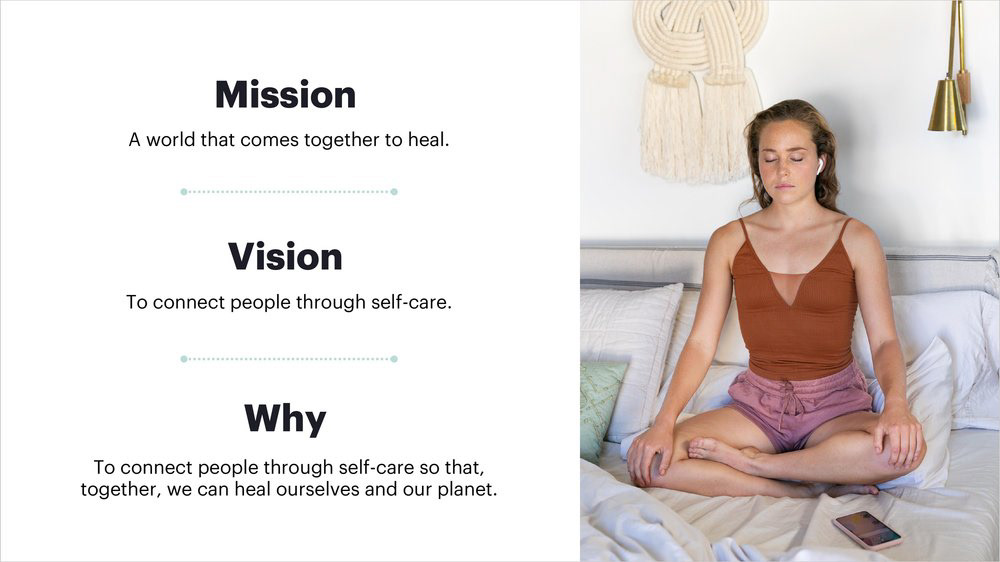 Mission

A world that comes together to heal.

Vision

To connect people through self-care.

Why

To connect people through self-care so that, together, we can heal ourselves and our planet.